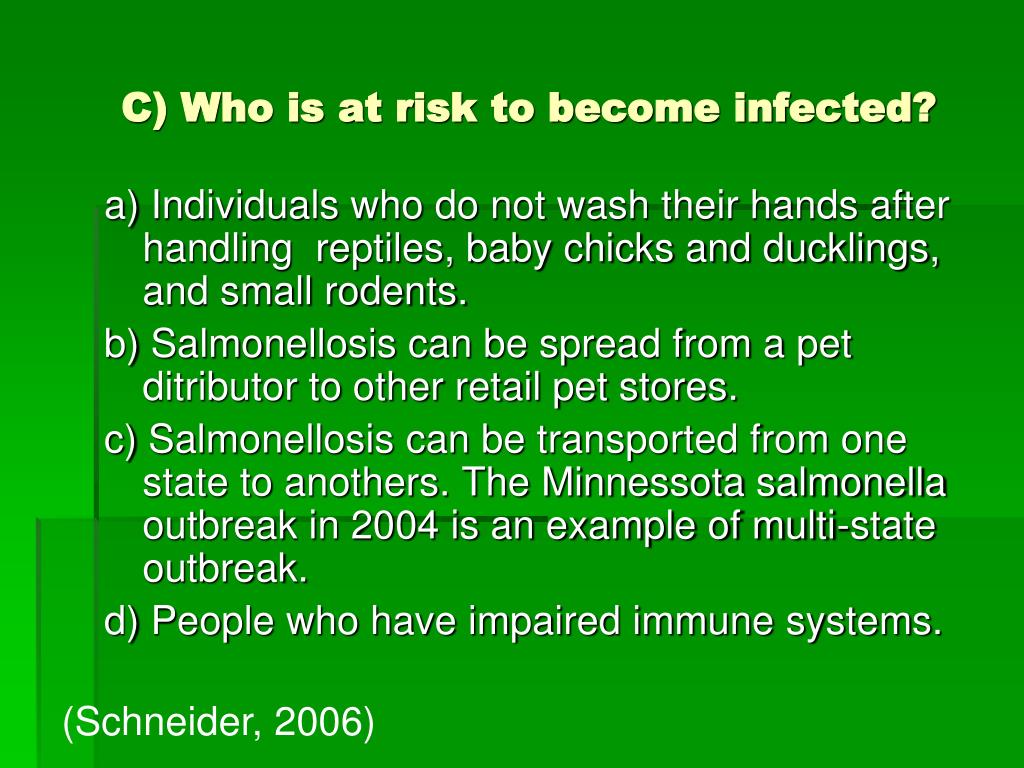 C) Who is at risk to become infected?

a) Individuals who do not wash their hands after handling reptiles, baby chicks and ducklings, and small rodents.

b) Salmonellosis can be spread from a pet ditributor to other retail pet stores.

c) Salmonellosis can be transported from one state to anothers. The Minnessota salmonella outbreak in 2004 is an example of multi-state outbreak.

d) People who have impaired immune systems.

(Schneider, 2006)